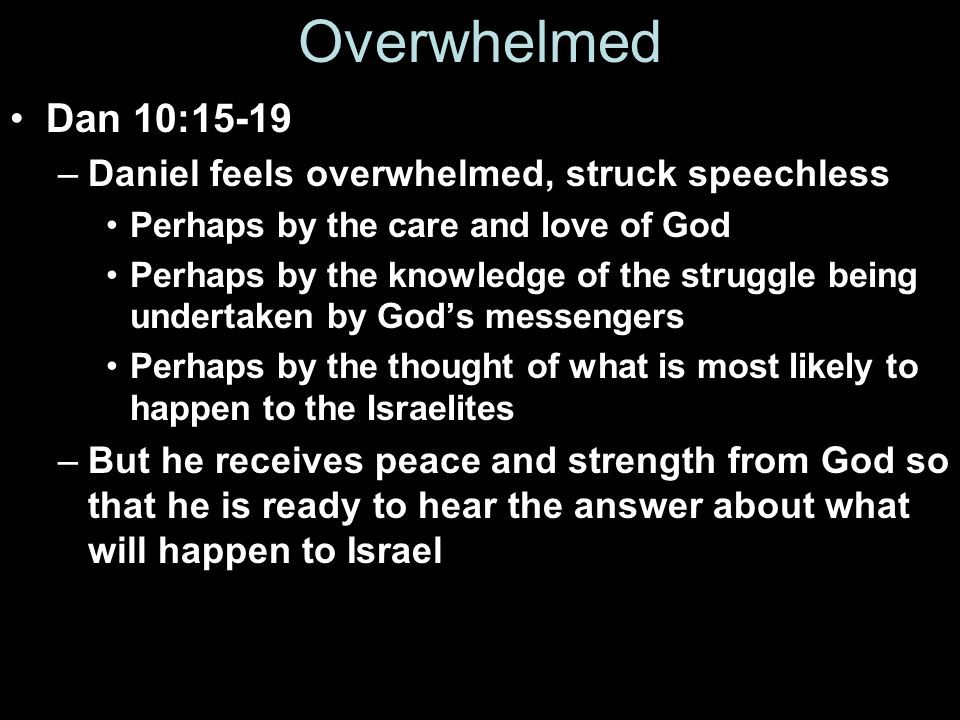 Overwhelmed

• Dan 10:15-19

– Daniel feels overwhelmed, struck speechless

• Perhaps by the care and love of God

• Perhaps by the knowledge of the struggle being undertaken by God’s messengers

• Perhaps by the thought of what is most likely to happen to the Israelites

– But he receives peace and strength from God so that he is ready to hear the answer about what will happen to Israel